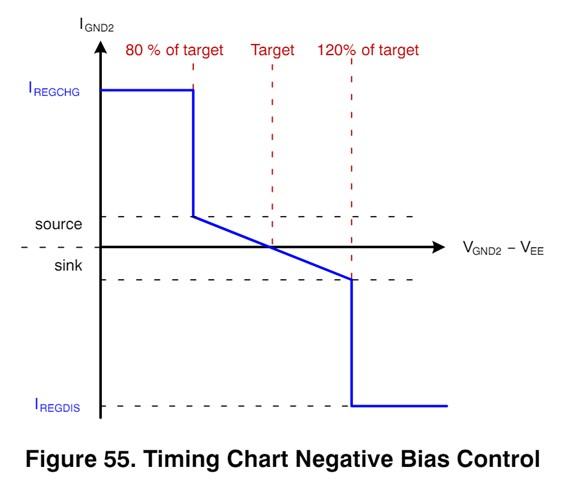 $I_{GND2}$

80 % of target

Target

120% of target

$I_{REGCHG}$

source

sink

$V_{GND2} - V_{EE}$

$I_{REGDIS}$

Figure 55. Timing Chart Negative Bias Control